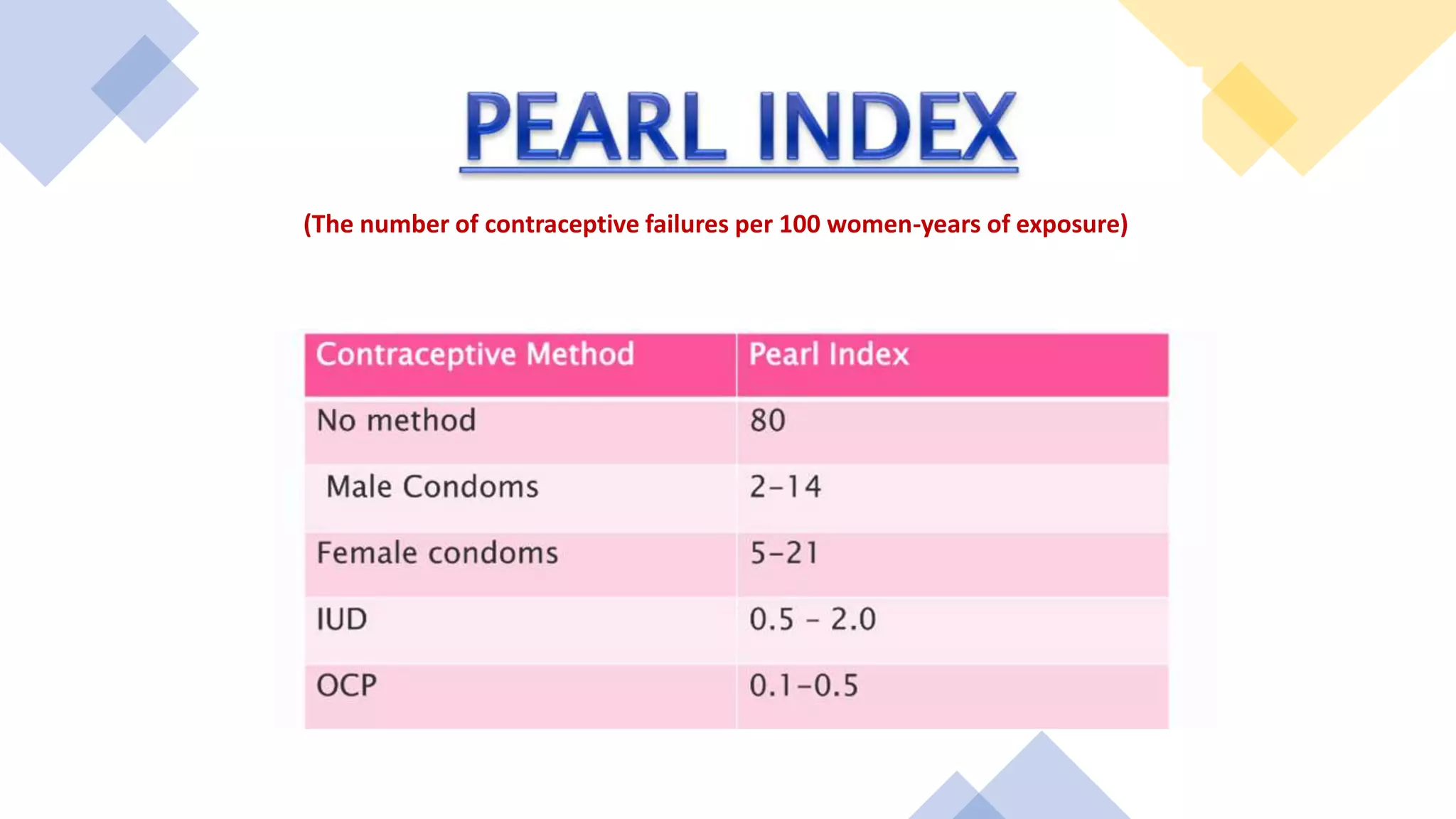 PEARL INDEX

(The number of contraceptive failures per 100 women-years of exposure)

| Contraceptive Method | Pearl Index |
|---|---|
| No method | 80 |
| Male Condoms | 2-14 |
| Female condoms | 5-21 |
| IUD | 0.5 - 2.0 |
| OCP | 0.1-0.5 |